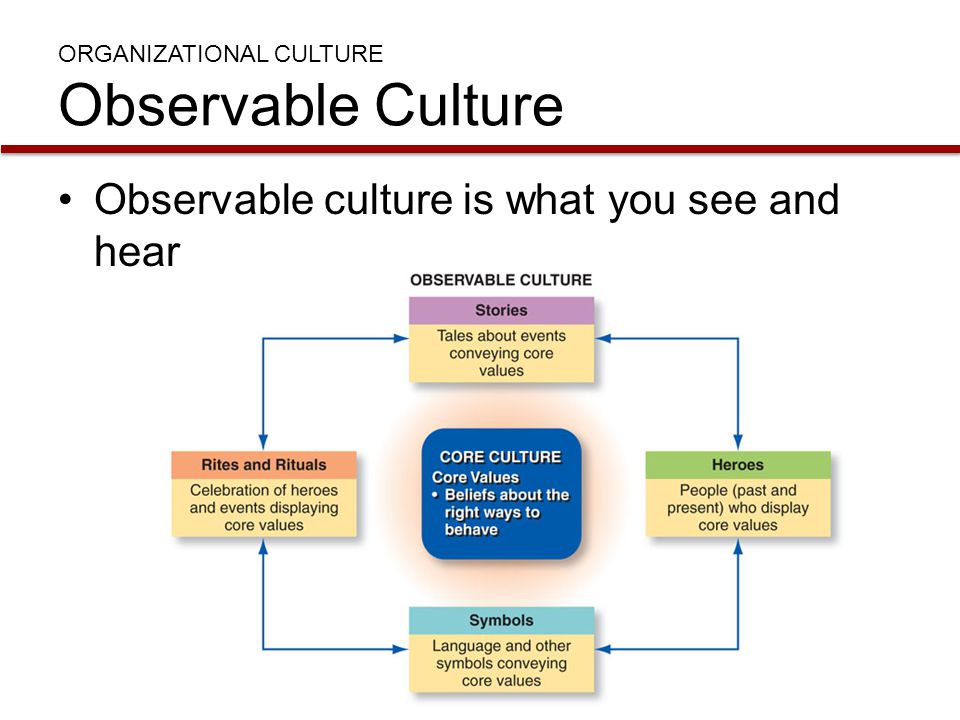 ORGANIZATIONAL CULTURE
Observable Culture

• Observable culture is what you see and hear

OBSERVABLE CULTURE

Stories
Tales about events conveying core values

Rites and Rituals
Celebration of heroes and events displaying core values

CORE CULTURE
Core Values
• Beliefs about the right ways to behave

Heroes
People (past and present) who display core values

Symbols
Language and other symbols conveying core values